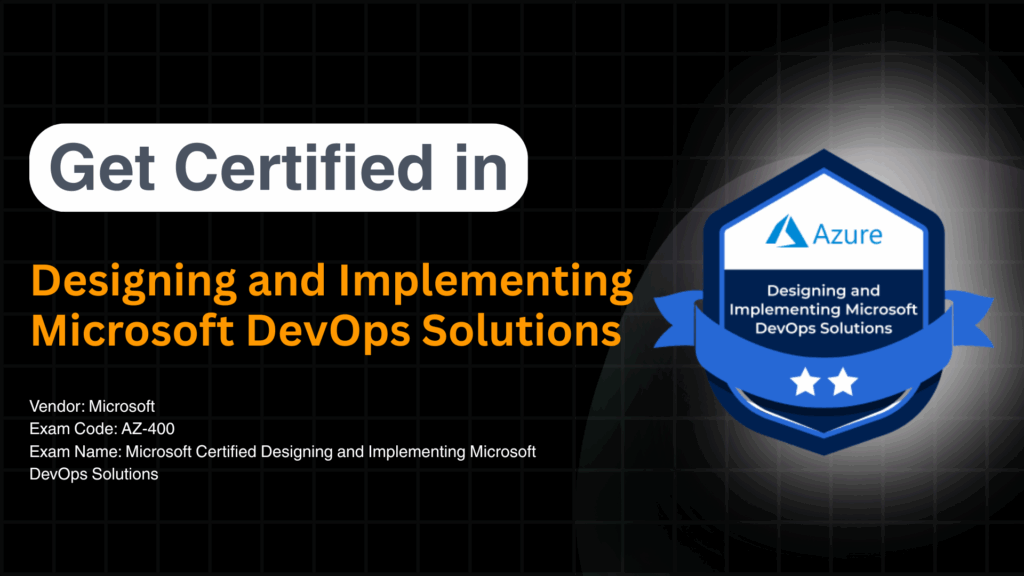 Get Certified in

Designing and Implementing Microsoft DevOps Solutions

Vendor: Microsoft
Exam Code: AZ-400
Exam Name: Microsoft Certified Designing and Implementing Microsoft DevOps Solutions

Azure

Designing and Implementing Microsoft DevOps Solutions